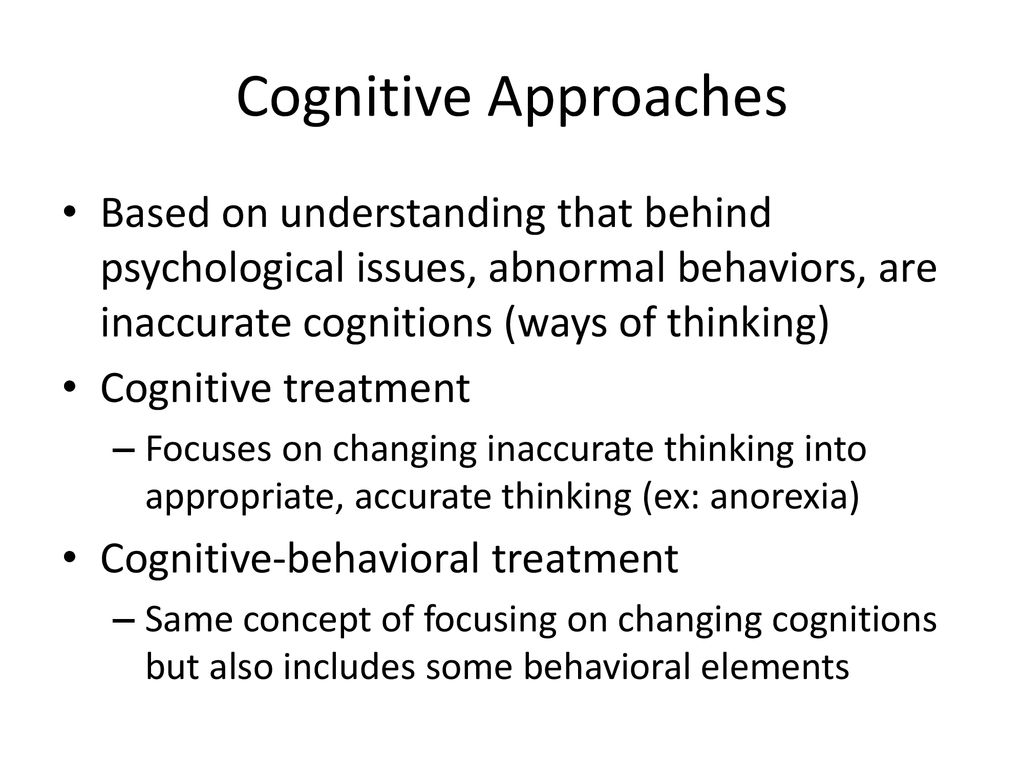 Cognitive Approaches

• Based on understanding that behind psychological issues, abnormal behaviors, are inaccurate cognitions (ways of thinking)

• Cognitive treatment
– Focuses on changing inaccurate thinking into appropriate, accurate thinking (ex: anorexia)

• Cognitive-behavioral treatment
– Same concept of focusing on changing cognitions but also includes some behavioral elements